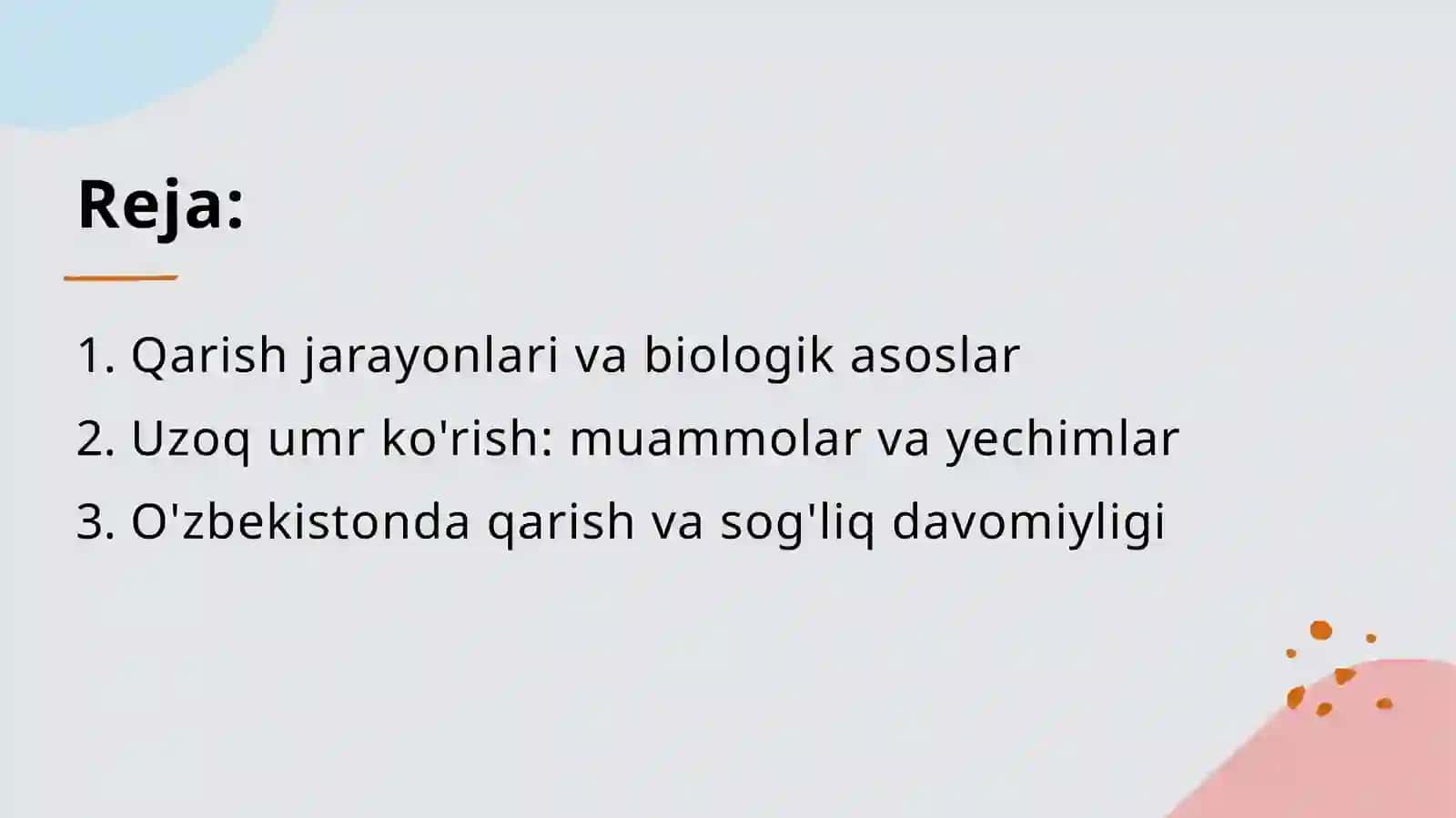 Reja:

1. Qarish jarayonlari va biologik asoslar
2. Uzoq umr ko'rish: muammolar va yechimlar
3. O'zbekistonda qarish va sog'liq davomiyligi